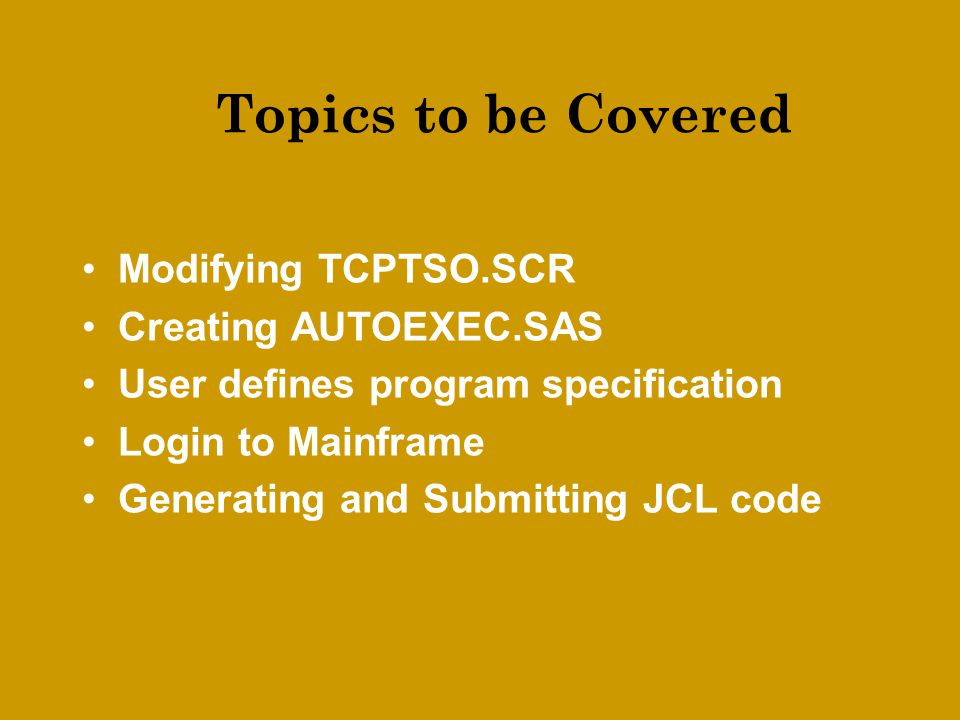 Topics to be Covered

• Modifying TCPTSO.SCR
• Creating AUTOEXEC.SAS
• User defines program specification
• Login to Mainframe
• Generating and Submitting JCL code